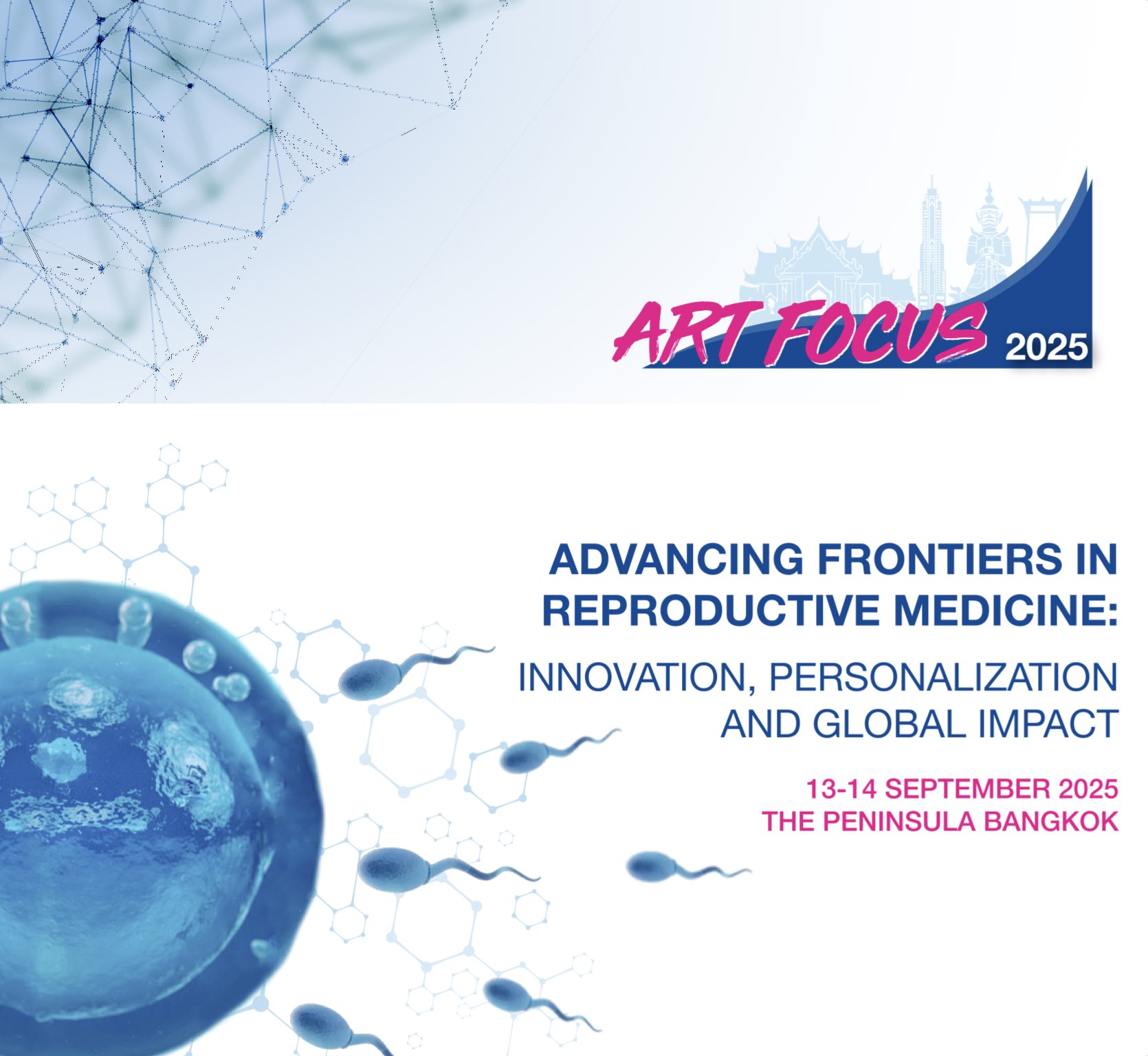 ART FOCUS 2025

ADVANCING FRONTIERS IN REPRODUCTIVE MEDICINE:

INNOVATION, PERSONALIZATION AND GLOBAL IMPACT

13-14 SEPTEMBER 2025
THE PENINSULA BANGKOK